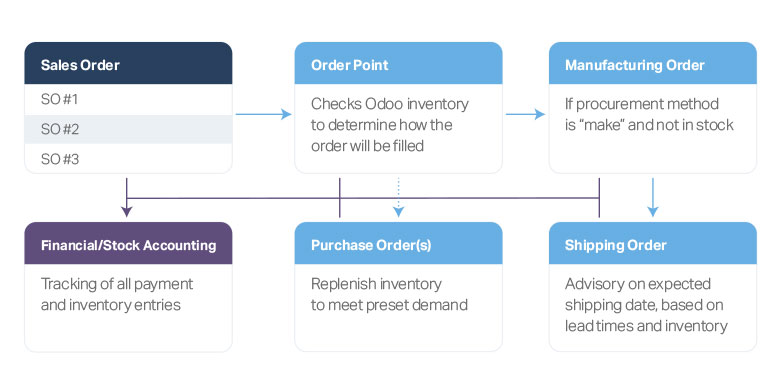 Sales Order

SO #1

SO #2

SO #3

Order Point

Checks Odoo inventory to determine how the order will be filled

Manufacturing Order

If procurement method is "make" and not in stock

Financial/Stock Accounting

Tracking of all payment and inventory entries

Purchase Order(s)

Replenish inventory to meet preset demand

Shipping Order

Advisory on expected shipping date, based on lead times and inventory